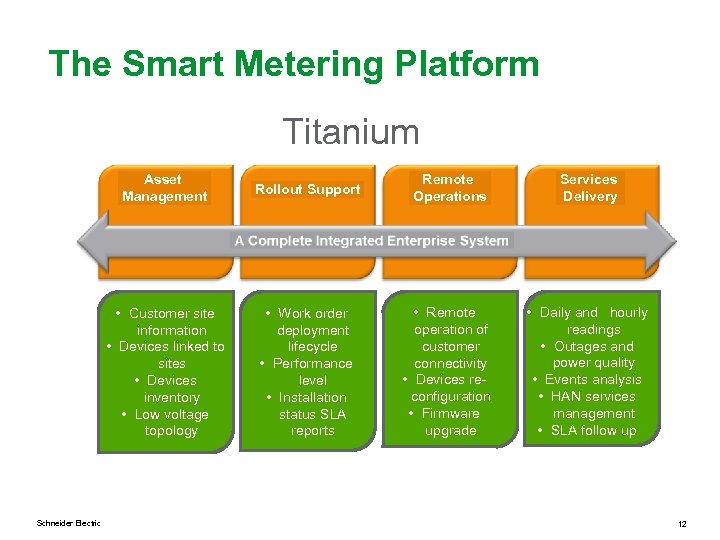 The Smart Metering Platform

Titanium

Asset Management

Rollout Support

Remote Operations

Services Delivery

A Complete Integrated Enterprise System

• Customer site information
• Devices linked to sites
• Devices inventory
• Low voltage topology

• Work order deployment lifecycle
• Performance level
• Installation status SLA reports

• Remote operation of customer connectivity
• Devices re-configuration
• Firmware upgrade

• Daily and hourly readings
• Outages and power quality
• Events analysis
• HAN services management
• SLA follow up

Schneider Electric

12